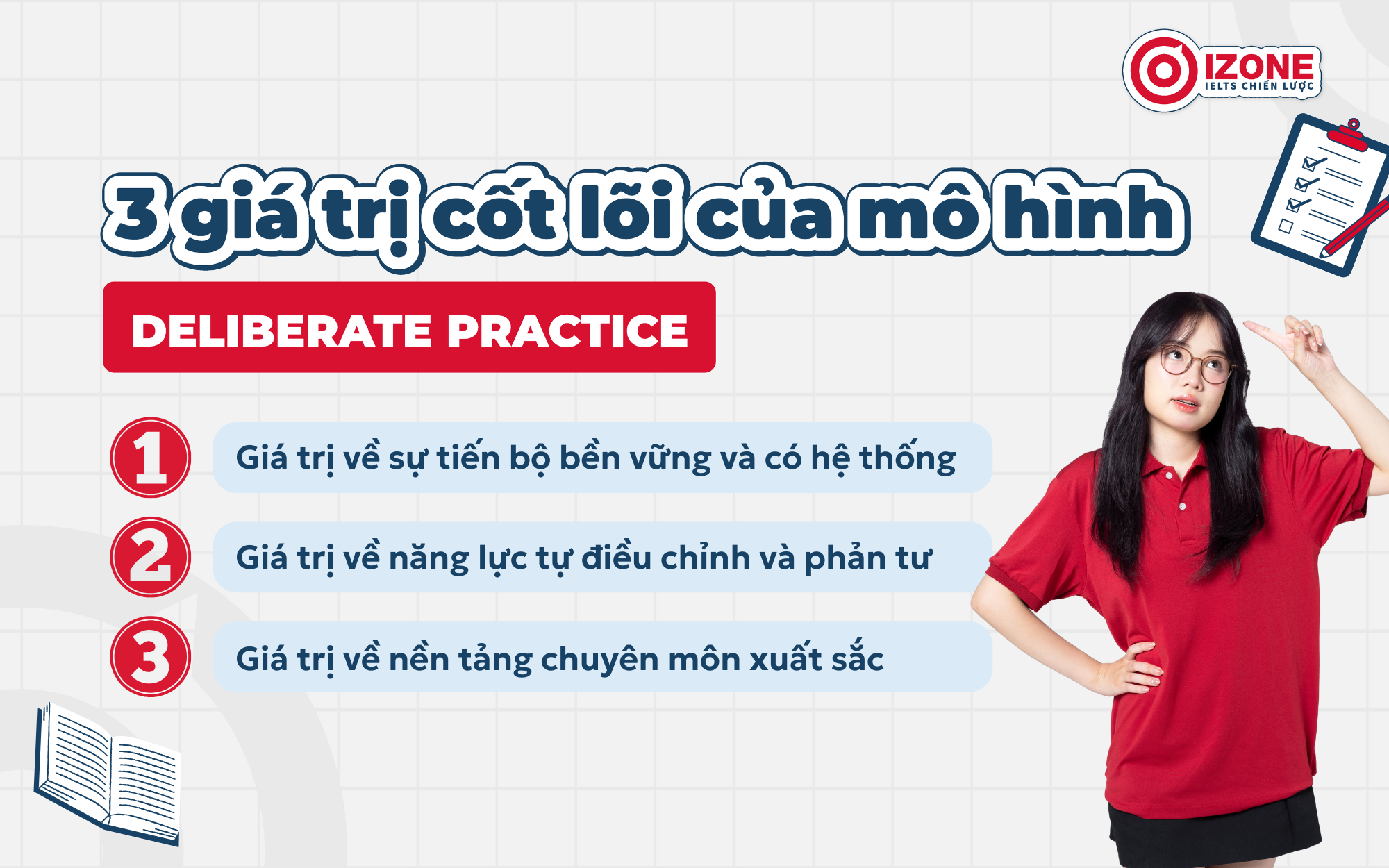 IZONE
IELTS CHIẾN LƯỢC

3 giá trị cốt lõi của mô hình

DELIBERATE PRACTICE

1 Giá trị về sự tiến bộ bền vững và có hệ thống

2 Giá trị về năng lực tự điều chỉnh và phản tư

3 Giá trị về nền tảng chuyên môn xuất sắc